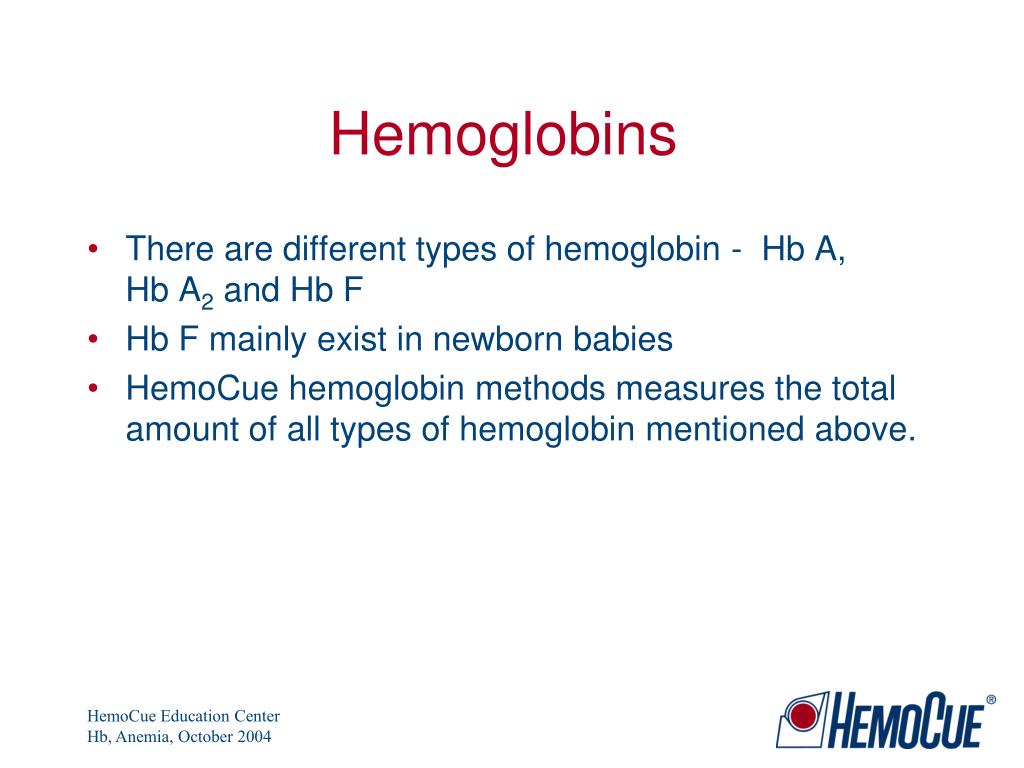 Hemoglobins

• There are different types of hemoglobin - Hb A, Hb $A_2$ and Hb F
• Hb F mainly exist in newborn babies
• HemoCue hemoglobin methods measures the total amount of all types of hemoglobin mentioned above.

HemoCue Education Center
Hb, Anemia, October 2004

HEMOCUE®